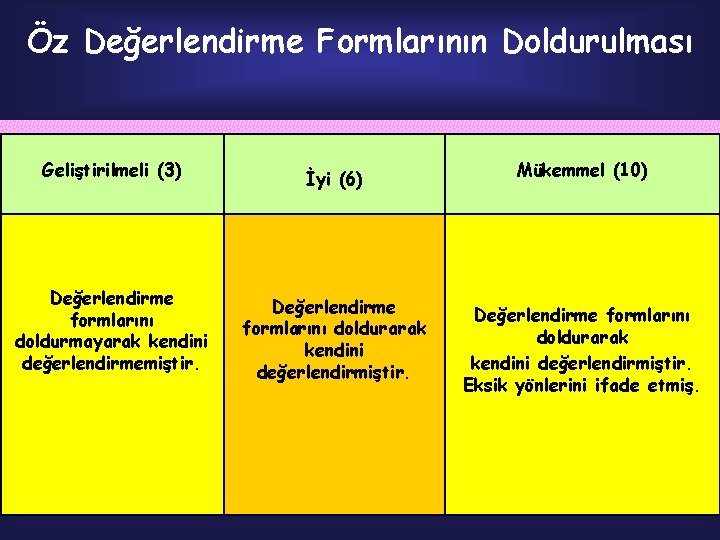 Öz Değerlendirme Formlarının Doldurulması

| Geliştirilmeli (3) | İyi (6) | Mükemmel (10) |
|---|---|---|
| Değerlendirme formlarını doldurmayarak kendini değerlendirmemiştir. | Değerlendirme formlarını doldurarak kendini değerlendirmiştir. | Değerlendirme formlarını doldurarak kendini değerlendirmiştir. Eksik yönlerini ifade etmiş. |